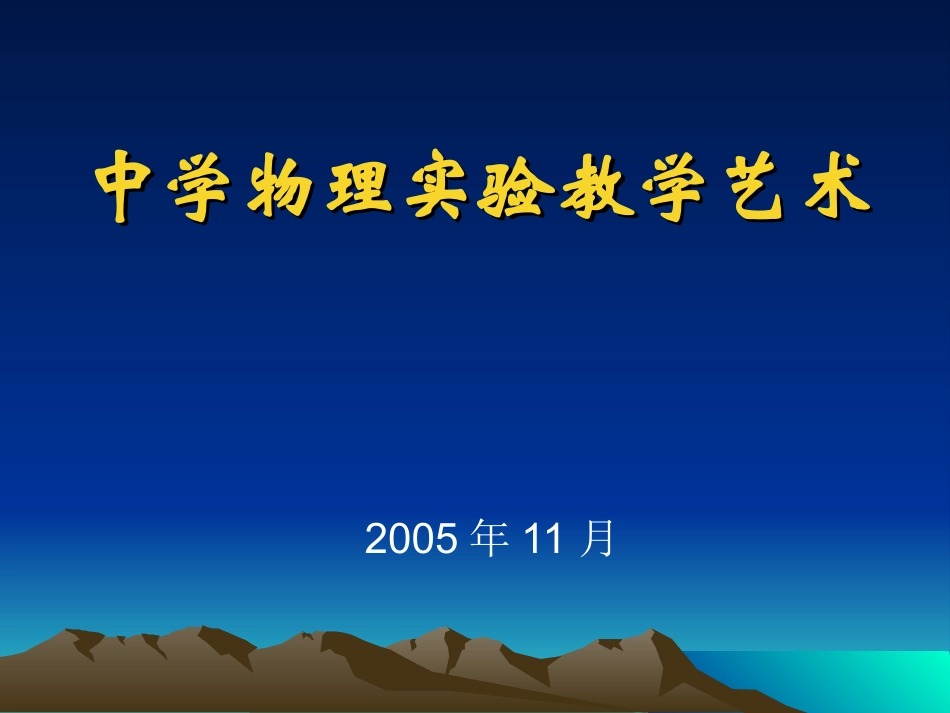 中学物理实验教学艺术

2005 年 11 月